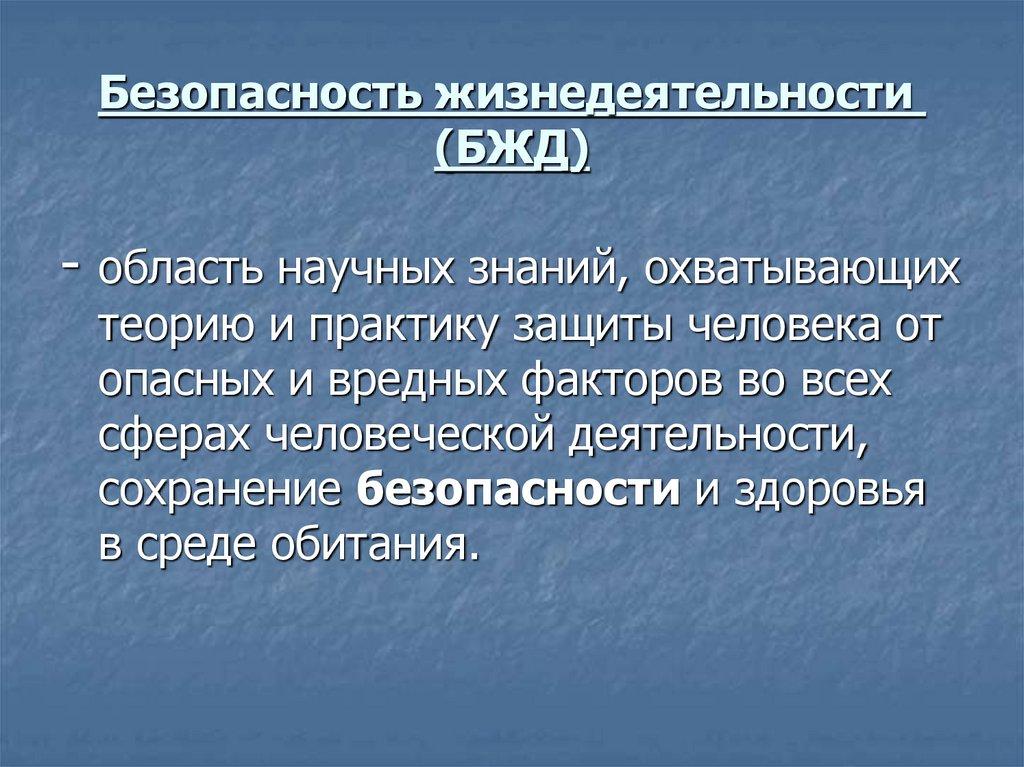 Безопасность жизнедеятельности (БЖД)

- область научных знаний, охватывающих теорию и практику защиты человека от опасных и вредных факторов во всех сферах человеческой деятельности, сохранение безопасности и здоровья в среде обитания.